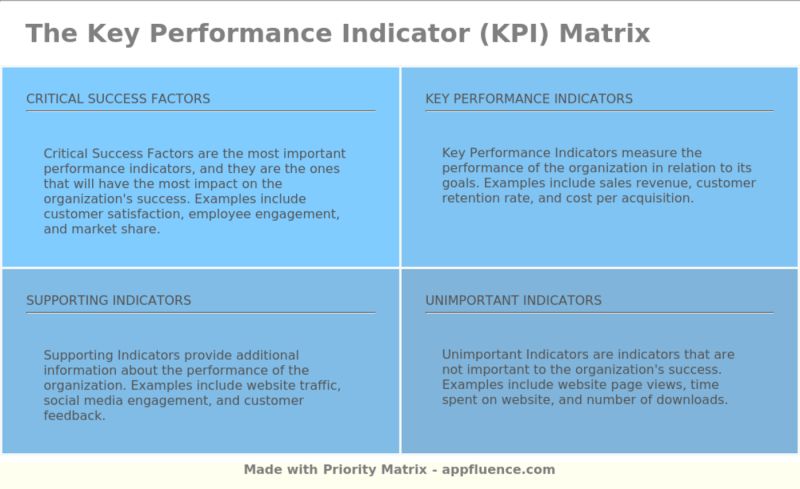 The Key Performance Indicator (KPI) Matrix

CRITICAL SUCCESS FACTORS

Critical Success Factors are the most important performance indicators, and they are the ones that will have the most impact on the organization's success. Examples include customer satisfaction, employee engagement, and market share.

KEY PERFORMANCE INDICATORS

Key Performance Indicators measure the performance of the organization in relation to its goals. Examples include sales revenue, customer retention rate, and cost per acquisition.

SUPPORTING INDICATORS

Supporting Indicators provide additional information about the performance of the organization. Examples include website traffic, social media engagement, and customer feedback.

UNIMPORTANT INDICATORS

Unimportant Indicators are indicators that are not important to the organization's success. Examples include website page views, time spent on website, and number of downloads.

Made with Priority Matrix - appfluence.com